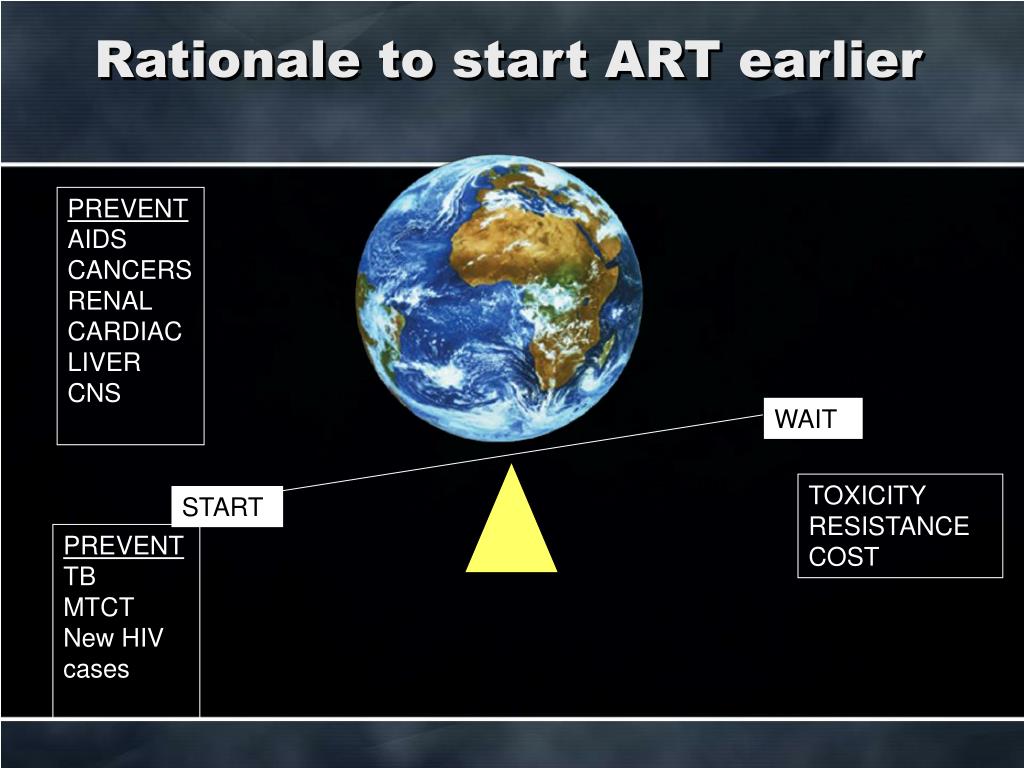 Rationale to start ART earlier

PREVENT
AIDS
CANCERS
RENAL
CARDIAC
LIVER
CNS

WAIT

START

TOXICITY
RESISTANCE
COST

PREVENT
TB
MTCT
New HIV cases